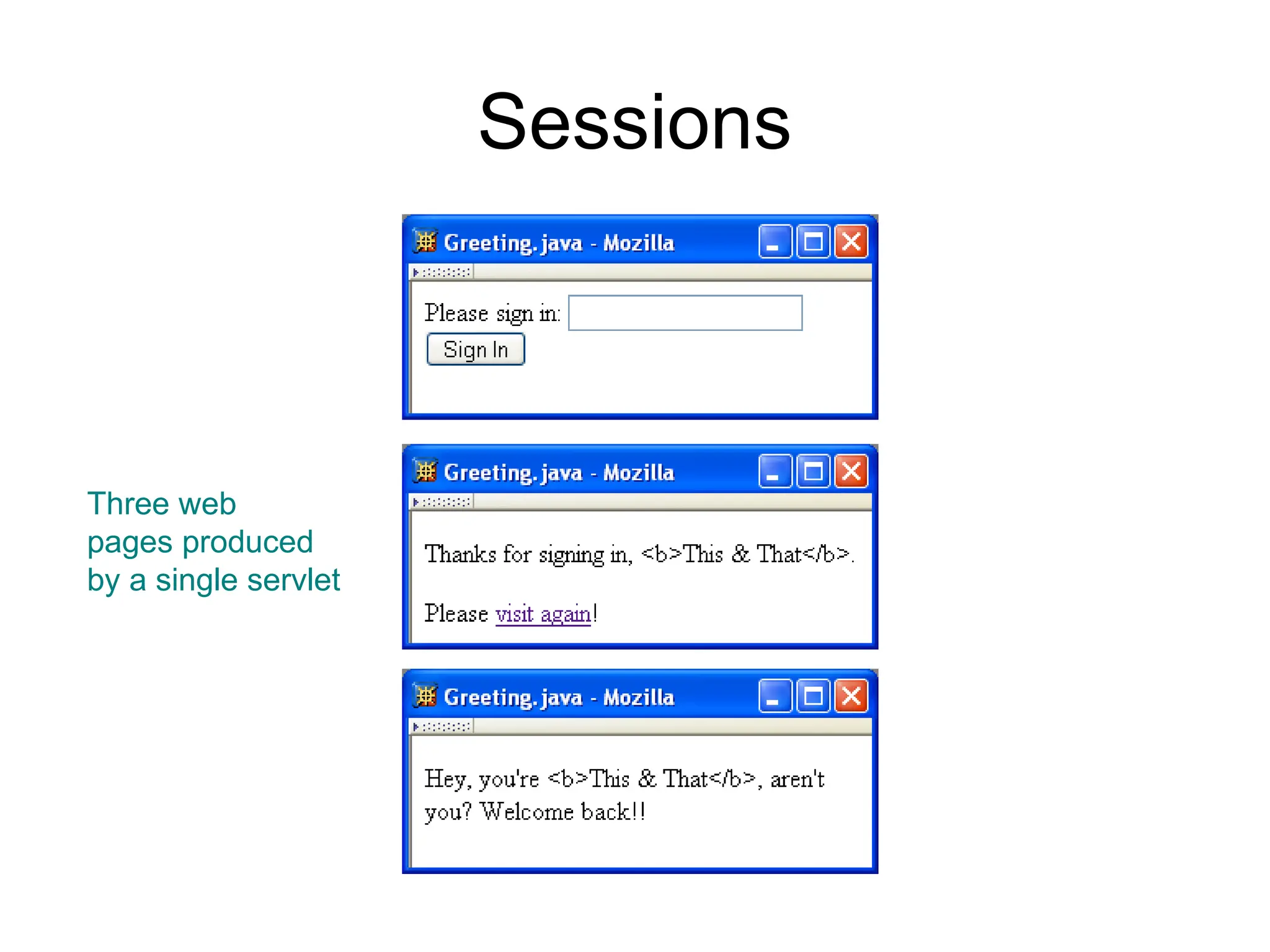 Sessions

Three web pages produced by a single servlet

Greeting.java - Mozilla

Please sign in:

Sign In

Greeting.java - Mozilla

Thanks for signing in, <b>This & That</b>.

Please visit again!

Greeting.java - Mozilla

Hey, you're <b>This & That</b>, aren't you? Welcome back!!